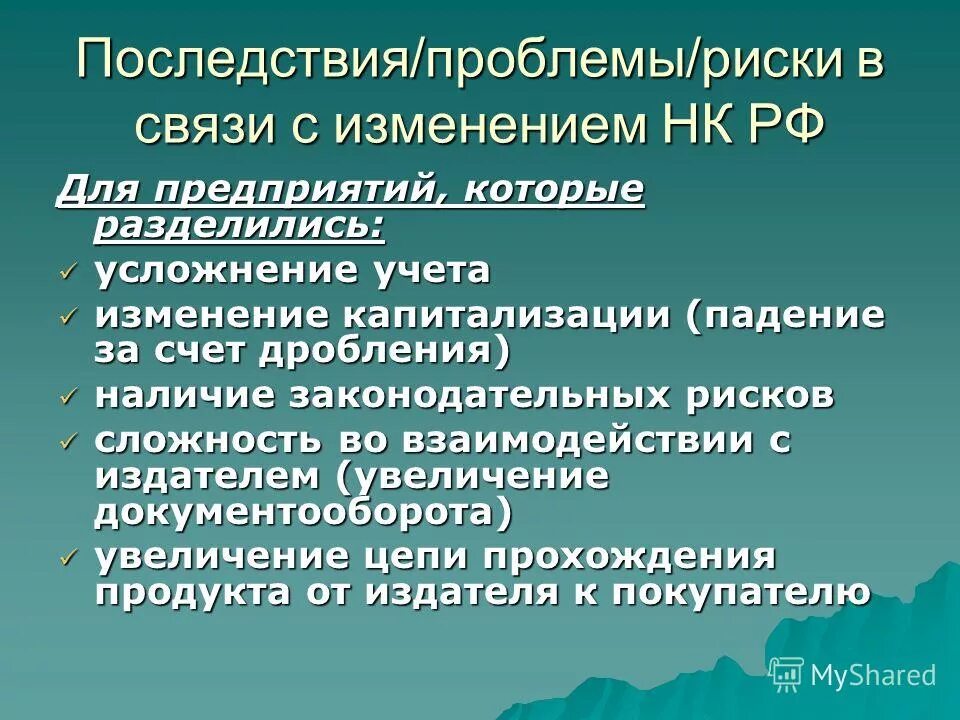 Последствия/проблемы/риски в связи с изменением НК РФ

Для предприятий, которые разделились:

✓ усложнение учета
✓ изменение капитализации (падение за счет дробления)
✓ наличие законодательных рисков
✓ сложность во взаимодействии с издателем (увеличение документооборота)
✓ увеличение цепи прохождения продукта от издателя к покупателю

MyShared